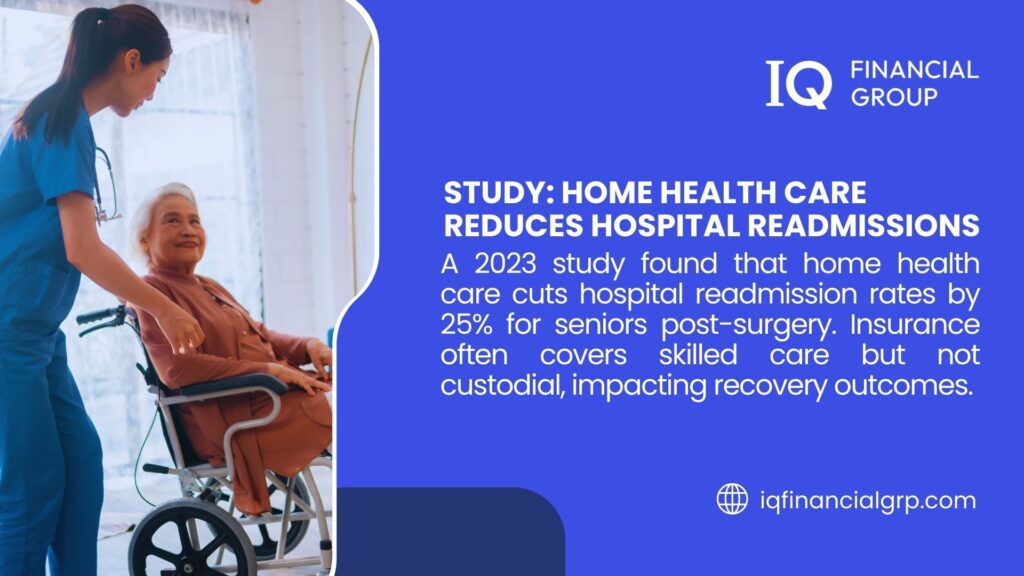 IQ FINANCIAL GROUP

STUDY: HOME HEALTH CARE REDUCES HOSPITAL READMISSIONS

A 2023 study found that home health care cuts hospital readmission rates by 25% for seniors post-surgery. Insurance often covers skilled care but not custodial, impacting recovery outcomes.

iqfinancialgrp.com